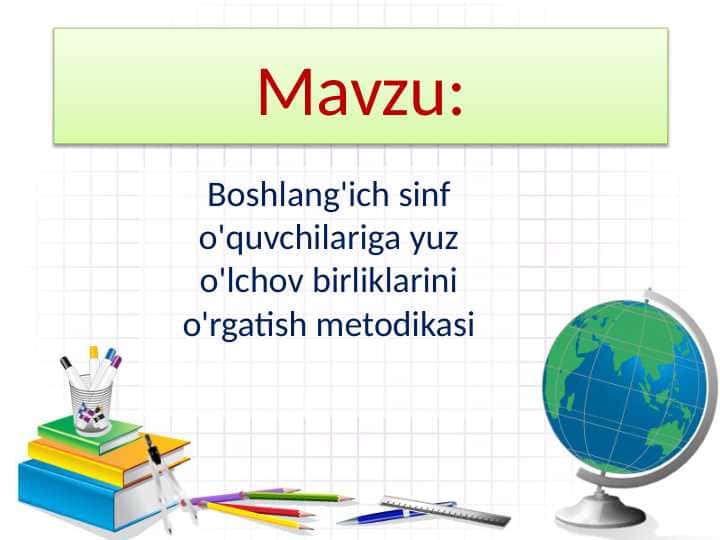 Mavzu:

Boshlang'ich sinf o'quvchilariga yuz o'lchov birliklarini o'rgatish metodikasi